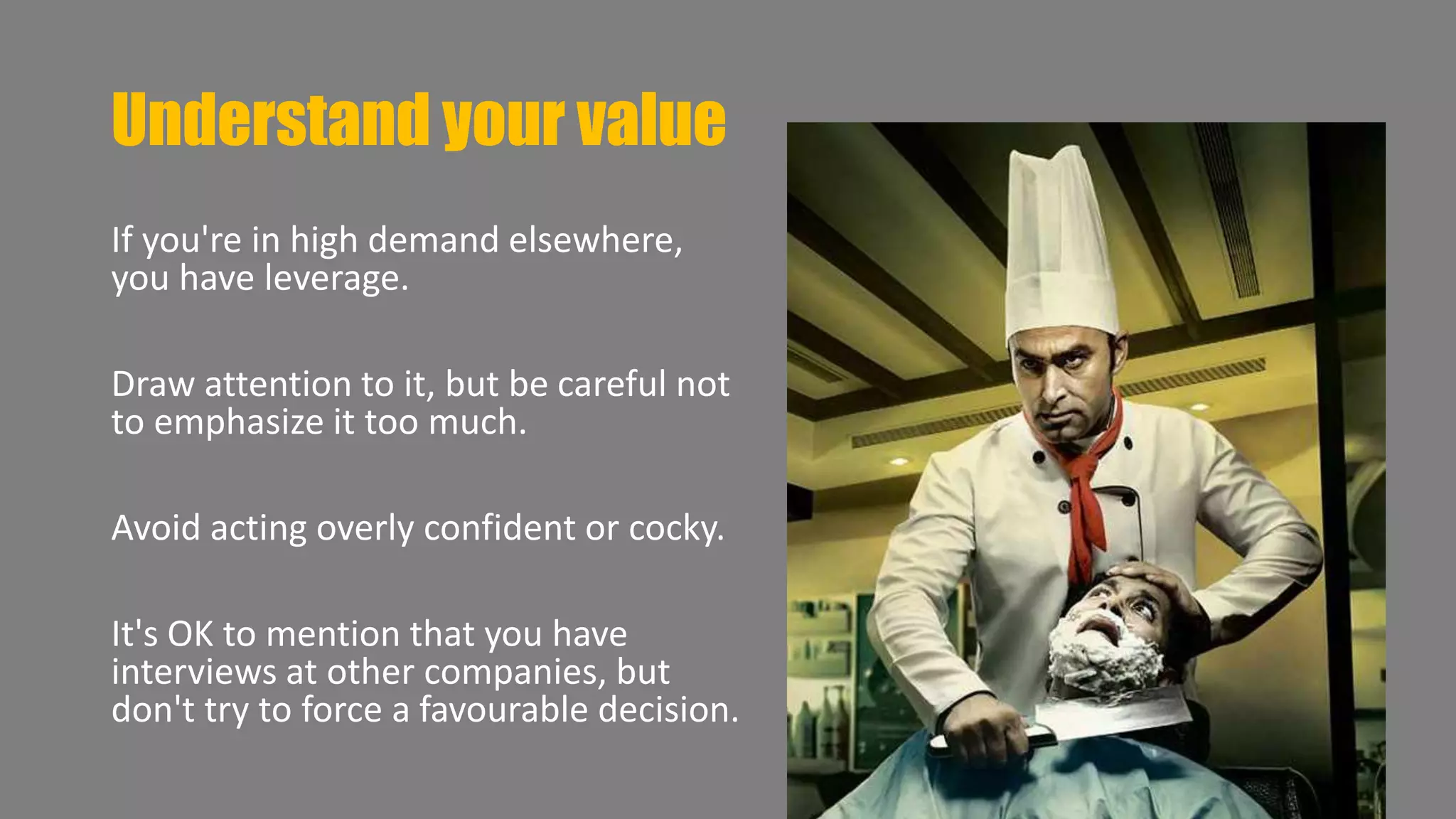 Understand your value

If you're in high demand elsewhere, you have leverage.

Draw attention to it, but be careful not to emphasize it too much.

Avoid acting overly confident or cocky.

It's OK to mention that you have interviews at other companies, but don't try to force a favourable decision.